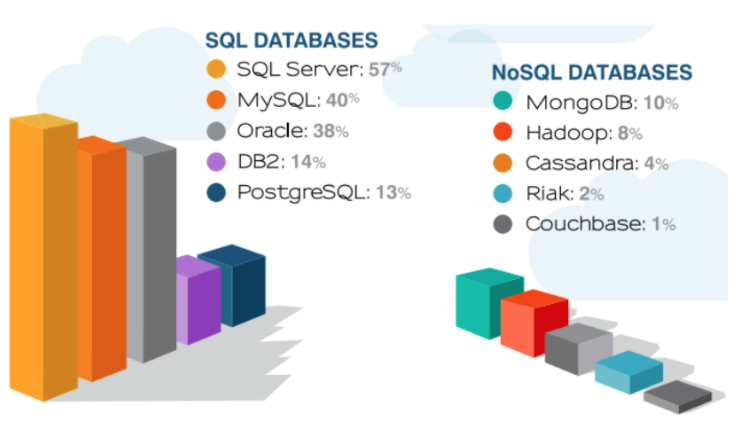 SQL DATABASES
SQL Server: 57%
MySQL: 40%
Oracle: 38%
DB2: 14%
PostgreSQL: 13%

NoSQL DATABASES
MongoDB: 10%
Hadoop: 8%
Cassandra: 4%
Riak: 2%
Couchbase: 1%